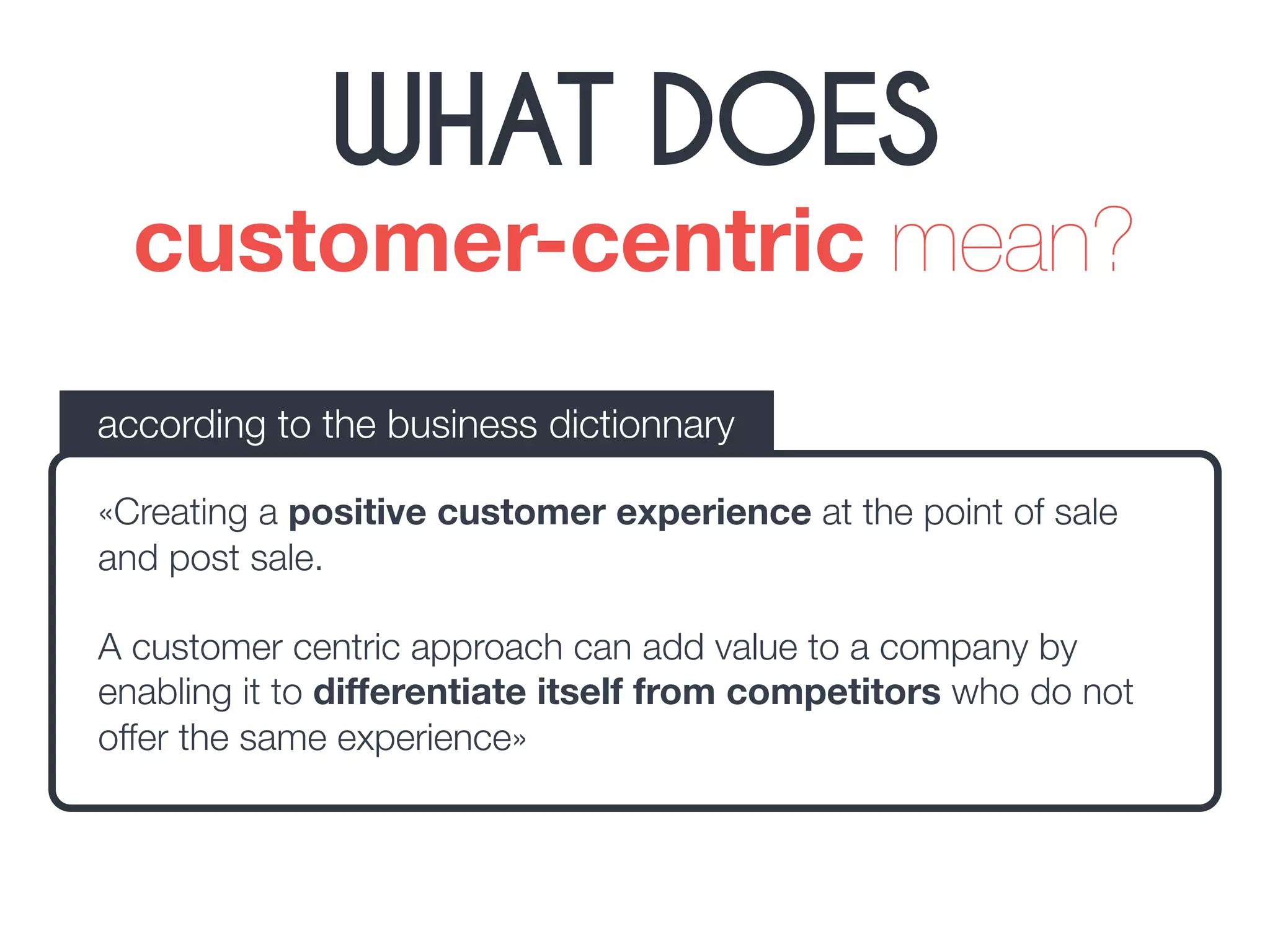 WHAT DOES
customer-centric mean?

according to the business dictionnary

«Creating a positive customer experience at the point of sale and post sale.

A customer centric approach can add value to a company by enabling it to differentiate itself from competitors who do not offer the same experience»